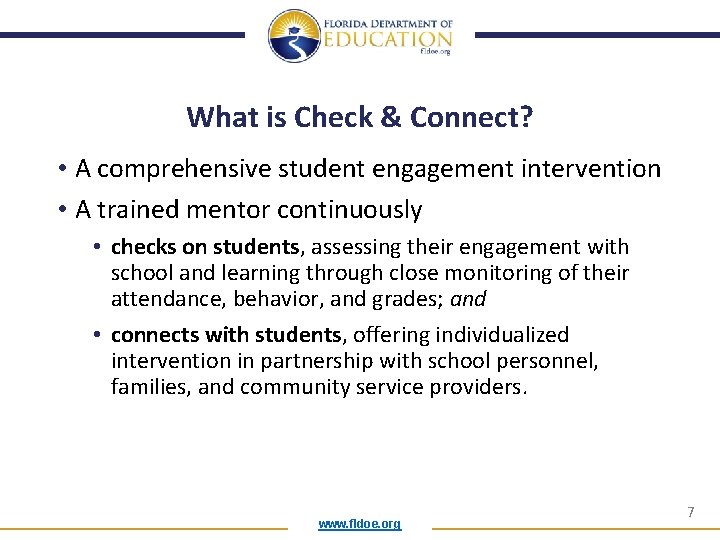 FLORIDA DEPARTMENT OF
EDUCATION
fldoe.org

What is Check & Connect?

• A comprehensive student engagement intervention
• A trained mentor continuously
• checks on students, assessing their engagement with school and learning through close monitoring of their attendance, behavior, and grades; and
• connects with students, offering individualized intervention in partnership with school personnel, families, and community service providers.

7

www.fldoe.org